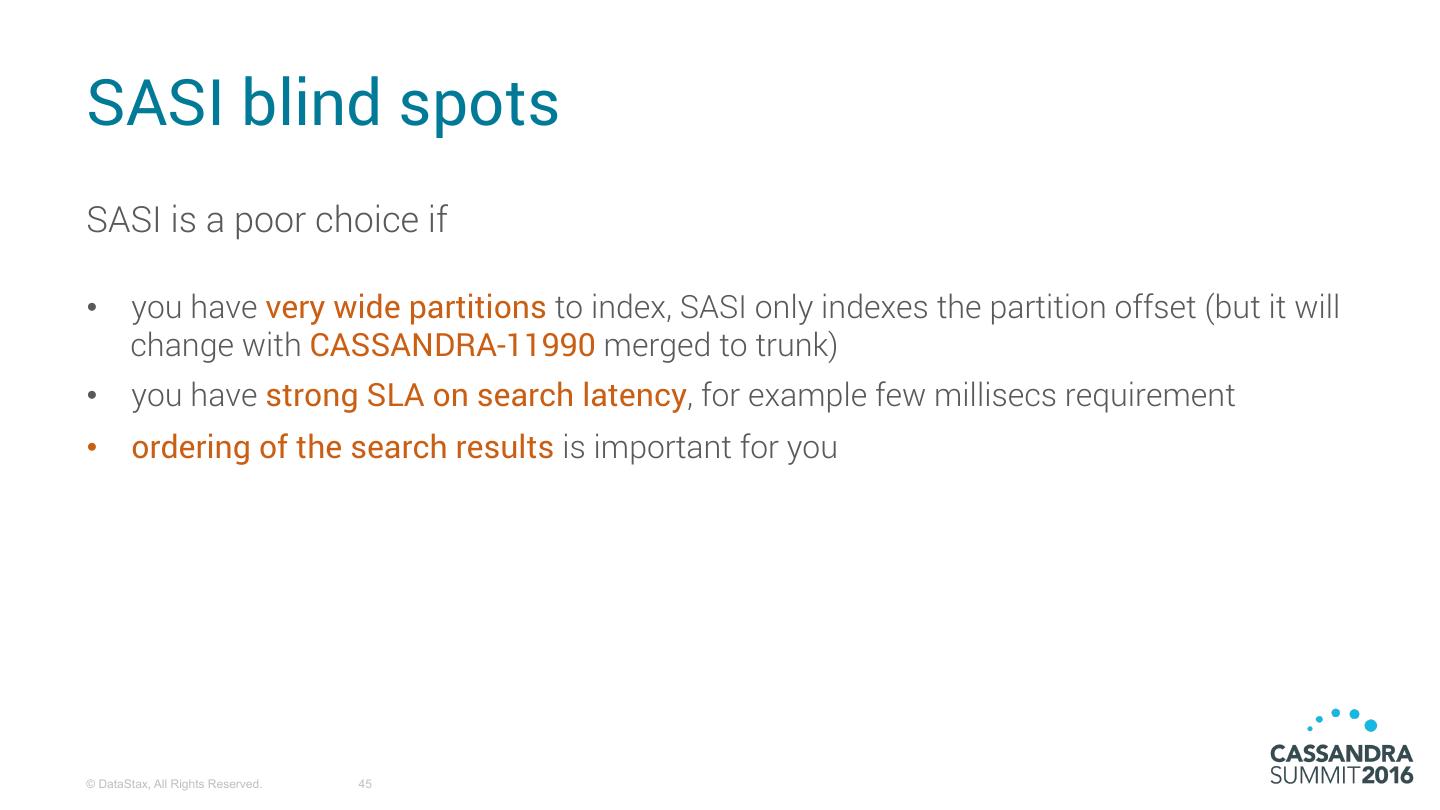 SASI blind spots

SASI is a poor choice if

• you have very wide partitions to index, SASI only indexes the partition offset (but it will change with CASSANDRA-11990 merged to trunk)
• you have strong SLA on search latency, for example few millisecs requirement
• ordering of the search results is important for you

© DataStax, All Rights Reserved. 45

CASSANDRA SUMMIT2016